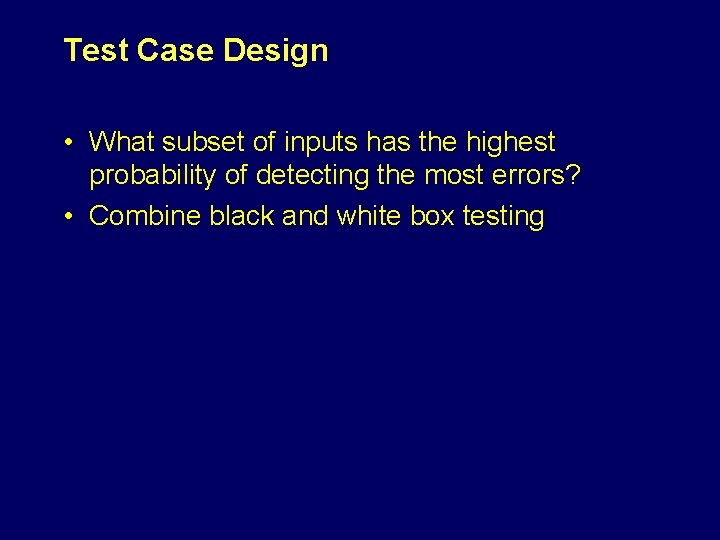 Test Case Design

• What subset of inputs has the highest probability of detecting the most errors?
• Combine black and white box testing